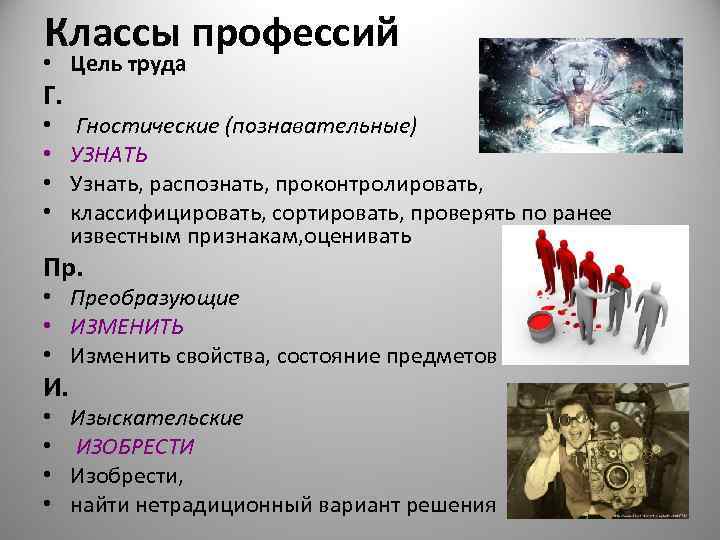 Классы профессий

• Цель труда

Г.

• Гностические (познавательные)
• УЗНАТЬ
• Узнать, распознать, проконтролировать,
• классифицировать, сортировать, проверять по ранее известным признакам,оценивать

Пр.

• Преобразующие
• ИЗМЕНИТЬ
• Изменить свойства, состояние предметов

И.

• Изыскательские
• ИЗОБРЕСТИ
• Изобрести,
• найти нетрадиционный вариант решения